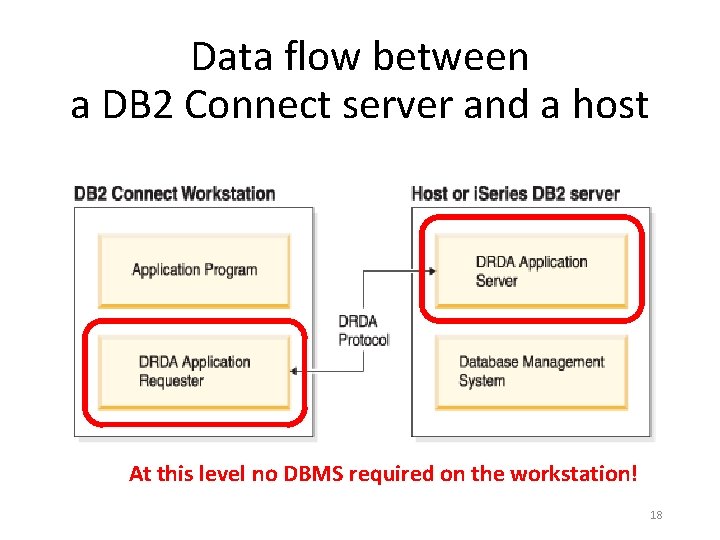 Data flow between
a DB2 Connect server and a host

DB2 Connect Workstation

Application Program

DRDA Application Requester

DRDA Protocol

Host or iSeries DB2 server

DRDA Application Server

Database Management System

At this level no DBMS required on the workstation!

18